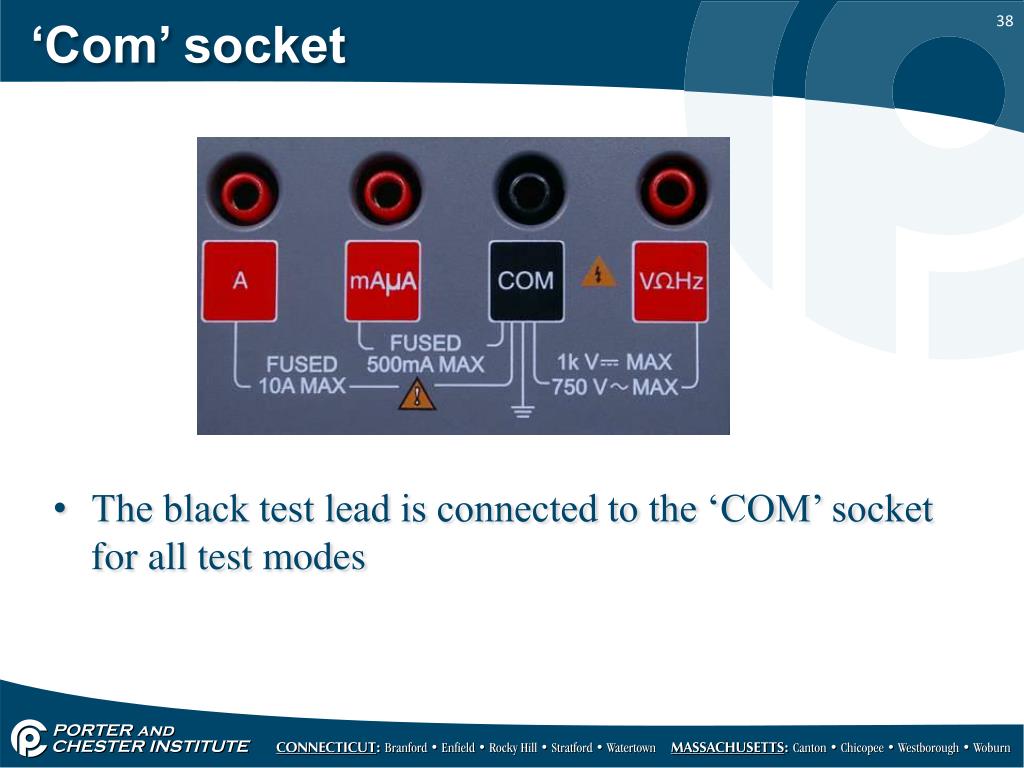 ‘Com’ socket

38

A

mAµA

COM

VΩHz

FUSED 10A MAX

FUSED 500mA MAX

1k V⎓ MAX
750 V～MAX

• The black test lead is connected to the ‘COM’ socket for all test modes

PORTER AND CHESTER INSTITUTE

CONNECTICUT: Branford • Enfield • Rocky Hill • Stratford • Watertown MASSACHUSETTS: Canton • Chicopee • Westborough • Woburn